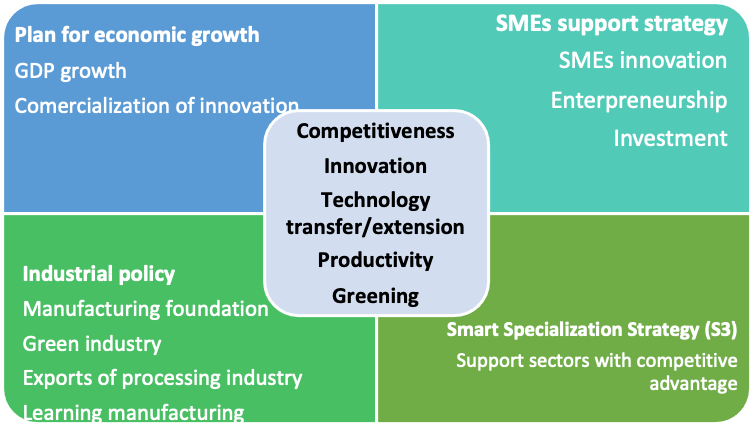 Plan for economic growth
GDP growth
Comercialization of innovation

SMEs support strategy
SMEs innovation
Enterpreneurship
Investment

Competitiveness
Innovation
Technology transfer/extension
Productivity
Greening

Industrial policy
Manufacturing foundation
Green industry
Exports of processing industry
Learning manufacturing

Smart Specialization Strategy (S3)
Support sectors with competitive advantage